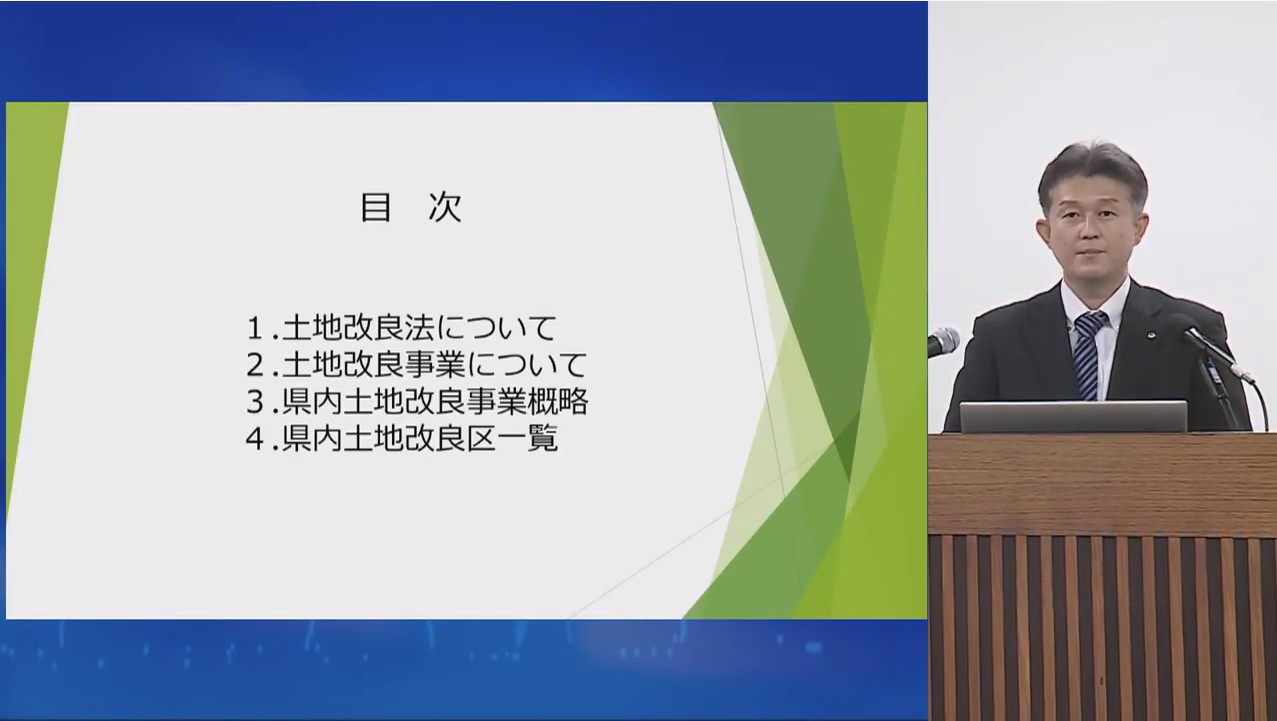 目　次

１.土地改良法について
２.土地改良事業について
３.県内土地改良事業概略
４.県内土地改良区一覧